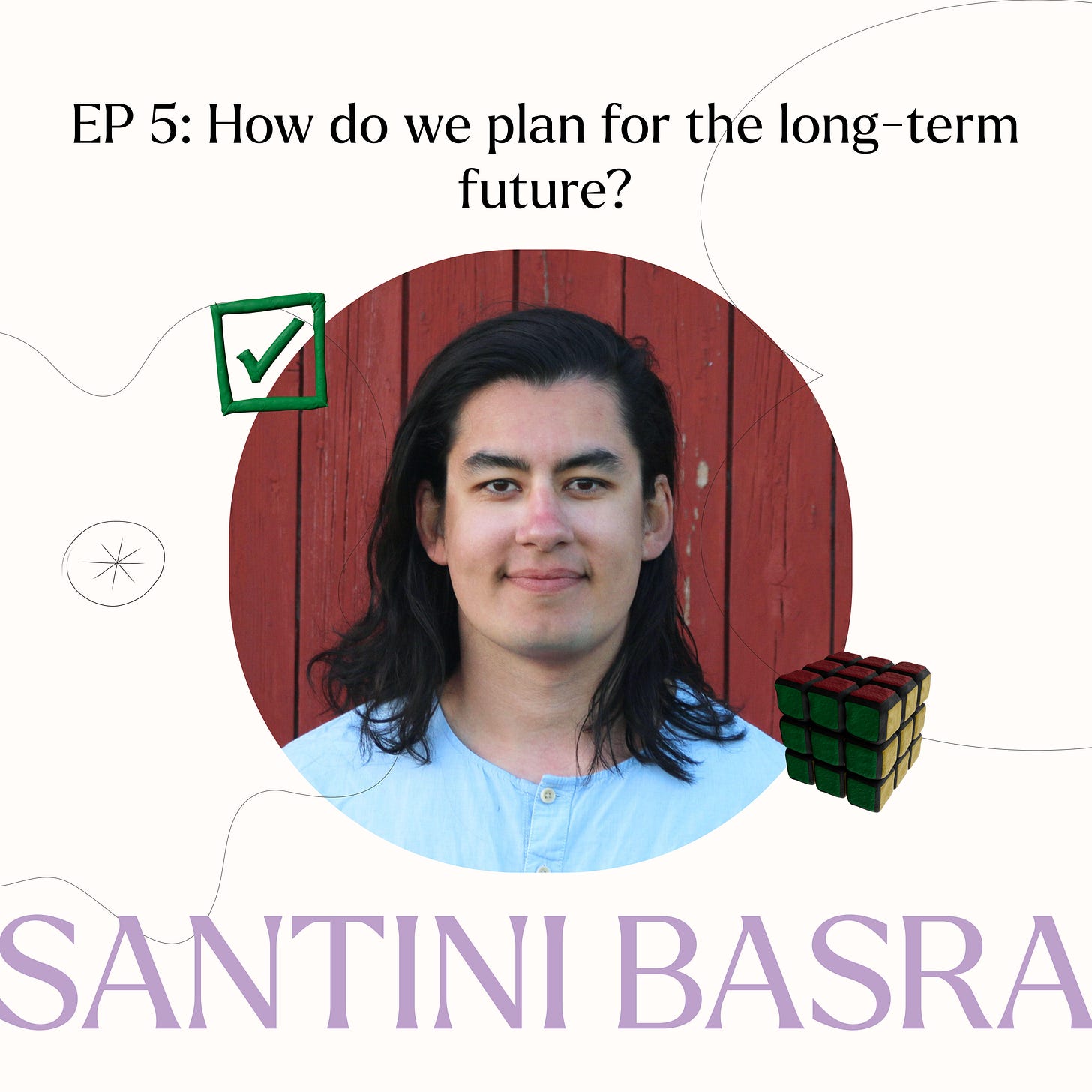 EP 5: How do we plan for the long-term future?

SANTINI BASRA